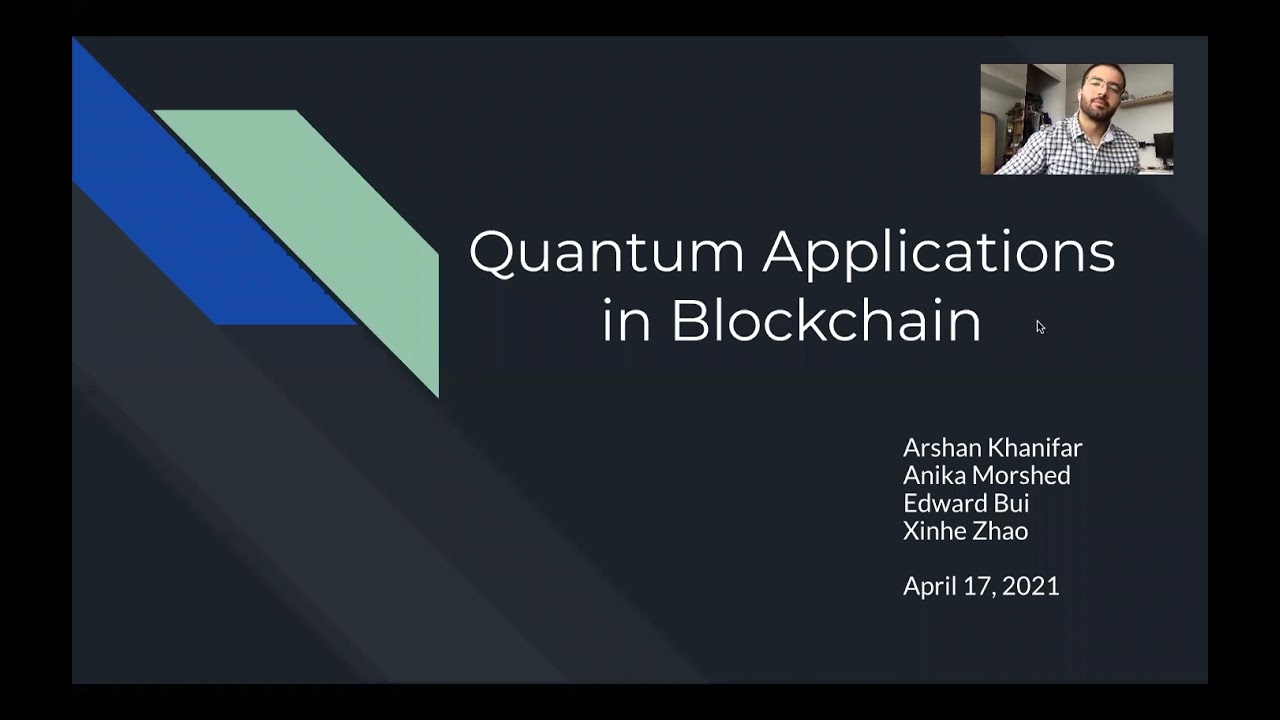 Quantum Applications in Blockchain

Arshan Khanifar
Anika Morshed
Edward Bui
Xinhe Zhao

April 17, 2021